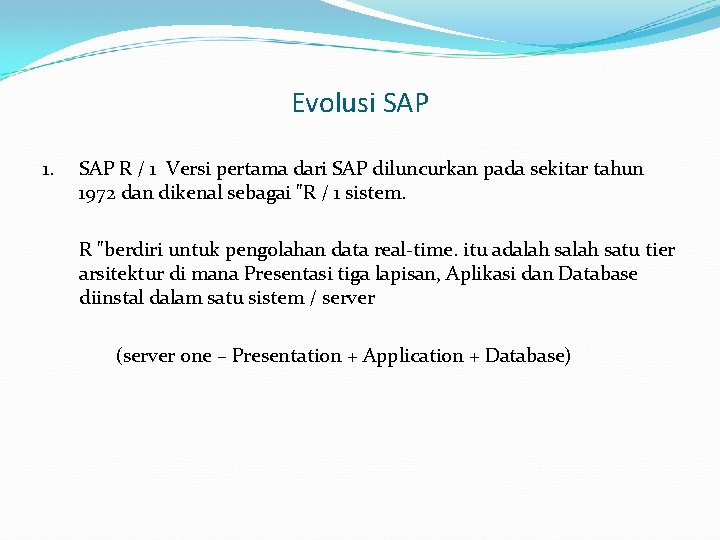 Evolusi SAP

1. SAP R / 1 Versi pertama dari SAP diluncurkan pada sekitar tahun 1972 dan dikenal sebagai "R / 1 sistem.

R "berdiri untuk pengolahan data real-time. itu adalah salah satu tier arsitektur di mana Presentasi tiga lapisan, Aplikasi dan Database diinstal dalam satu sistem / server

(server one – Presentation + Application + Database)